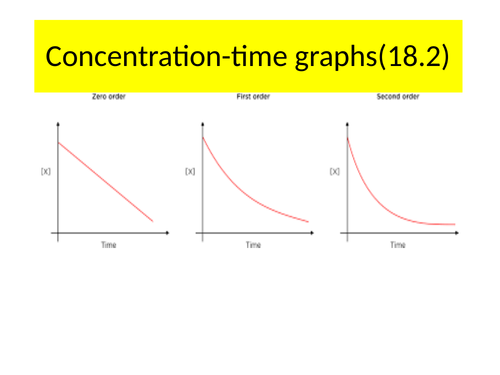 Concentration-time graphs(18.2)

Zero order

[X]

Time

First order

[X]

Time

Second order

[X]

Time